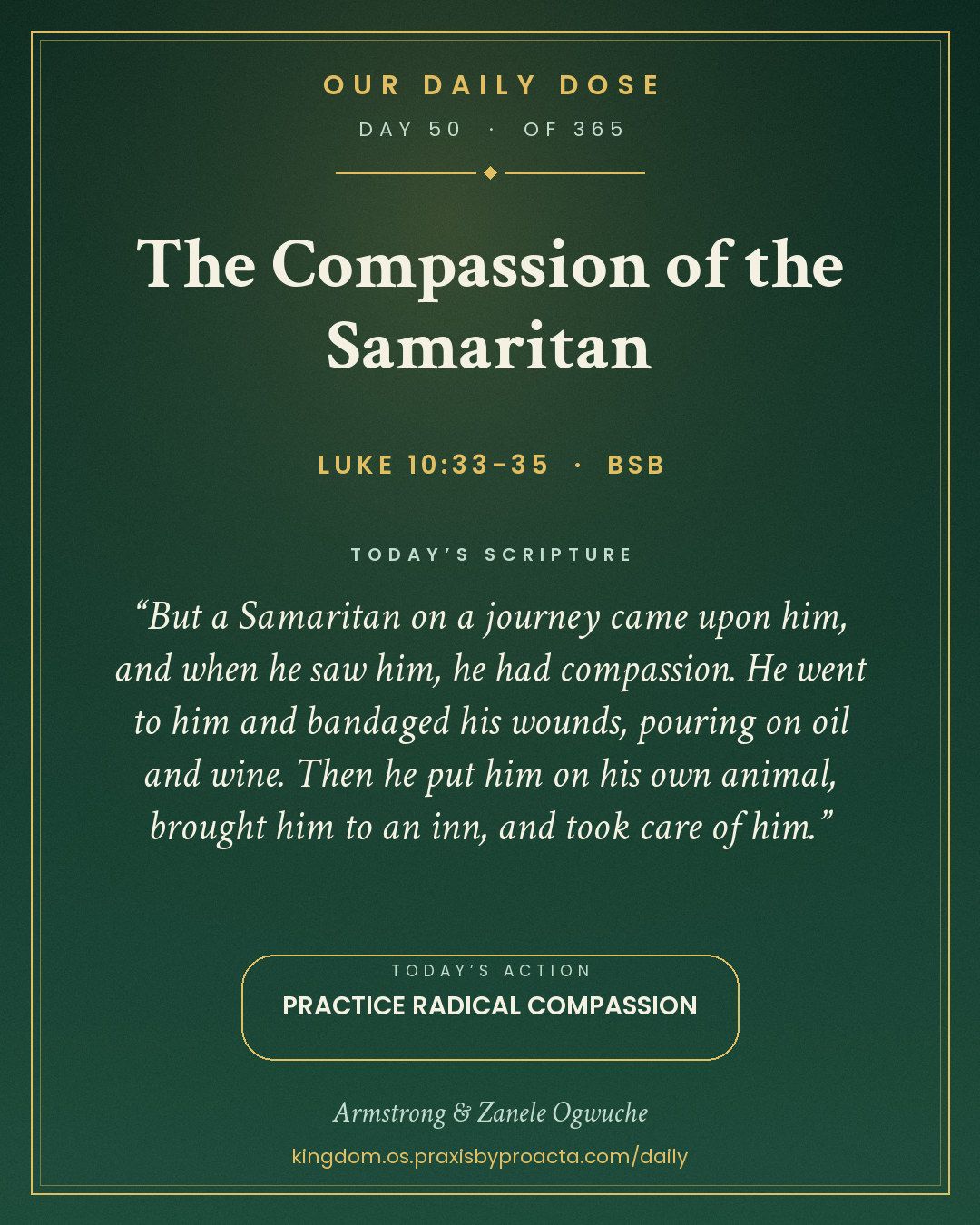 OUR DAILY DOSE

DAY 50 · OF 365

The Compassion of the Samaritan

LUKE 10:33-35 · BSB

TODAY'S SCRIPTURE

"But a Samaritan on a journey came upon him, and when he saw him, he had compassion. He went to him and bandaged his wounds, pouring on oil and wine. Then he put him on his own animal, brought him to an inn, and took care of him."

TODAY'S ACTION

PRACTICE RADICAL COMPASSION

Armstrong & Zanele Ogwuche

kingdom.os.praxisbyproacta.com/daily